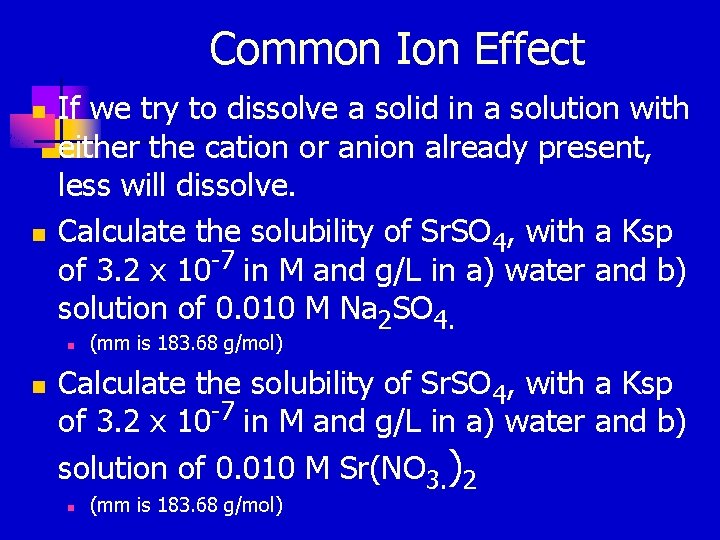 Common Ion Effect

If we try to dissolve a solid in a solution with either the cation or anion already present, less will dissolve.

Calculate the solubility of $SrSO_4$, with a Ksp of $3.2 \times 10^{-7}$ in M and g/L in a) water and b) solution of 0.010 M $Na_2SO_{4.}$

(mm is 183.68 g/mol)

Calculate the solubility of $SrSO_4$, with a Ksp of $3.2 \times 10^{-7}$ in M and g/L in a) water and b) solution of 0.010 M $Sr(NO_{3.})_2$

(mm is 183.68 g/mol)